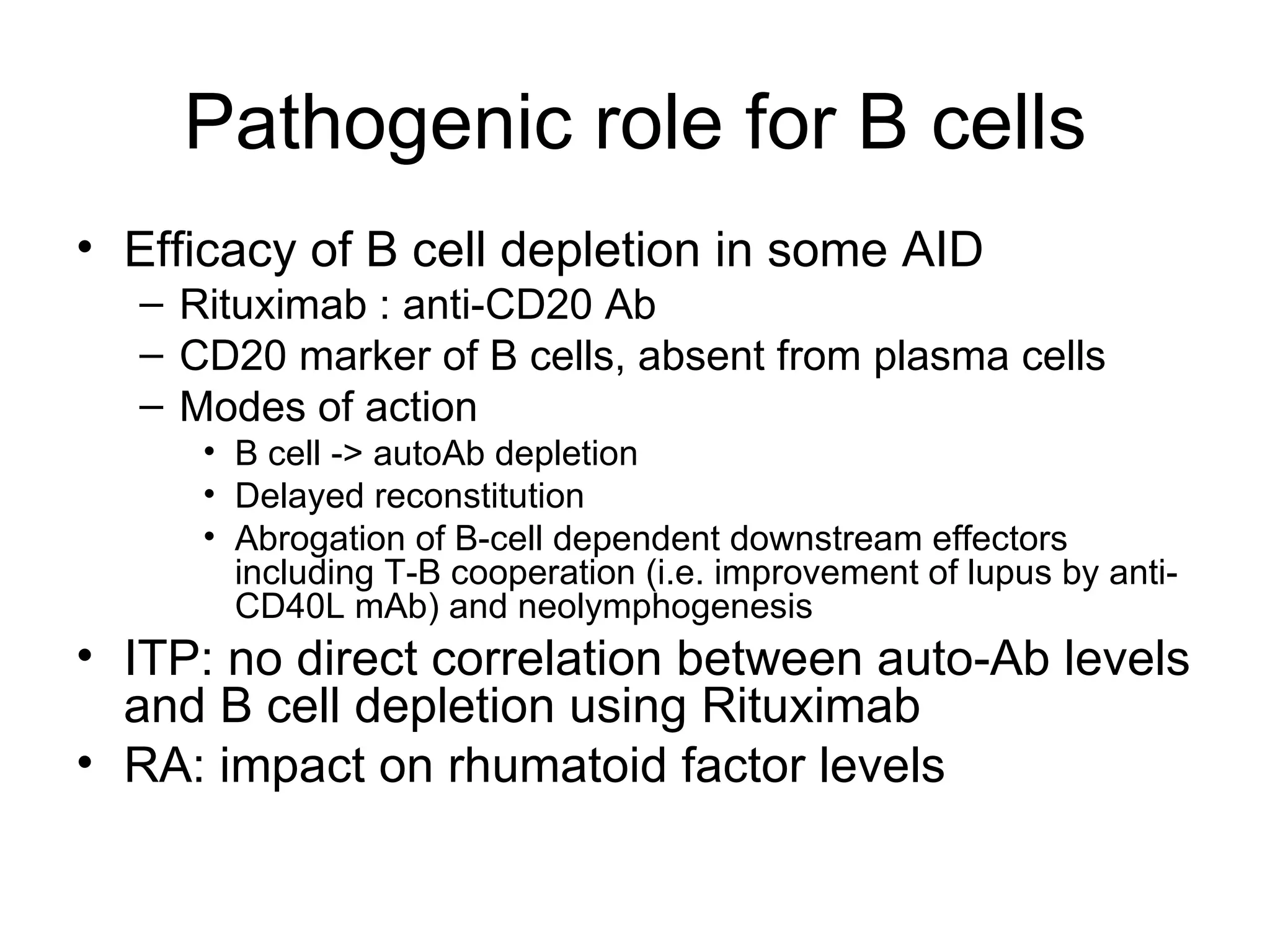 Pathogenic role for B cells

• Efficacy of B cell depletion in some AID
  – Rituximab : anti-CD20 Ab
  – CD20 marker of B cells, absent from plasma cells
  – Modes of action
    • B cell -> autoAb depletion
    • Delayed reconstitution
    • Abrogation of B-cell dependent downstream effectors including T-B cooperation (i.e. improvement of lupus by anti-CD40L mAb) and neolymphogenesis
• ITP: no direct correlation between auto-Ab levels and B cell depletion using Rituximab
• RA: impact on rhumatoid factor levels